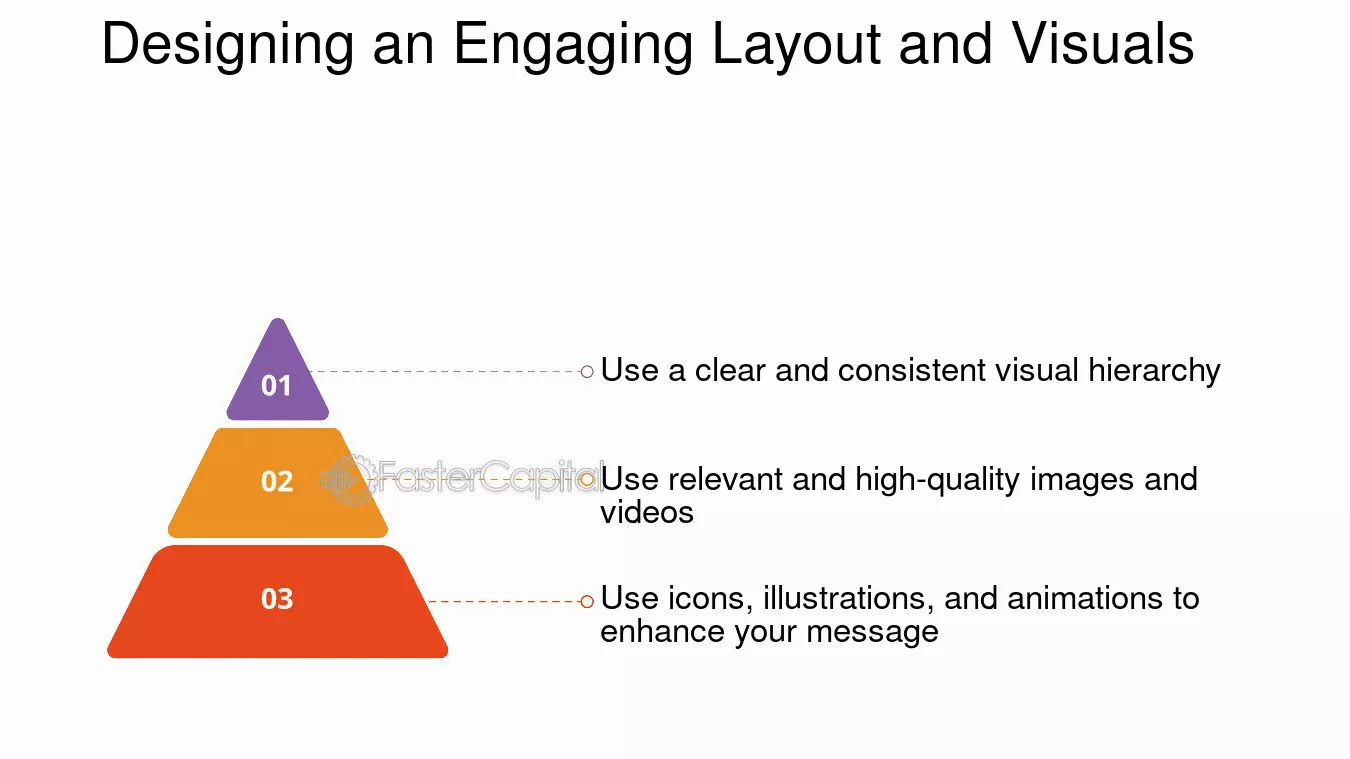 Designing an Engaging Layout and Visuals

01

Use a clear and consistent visual hierarchy

02

Use relevant and high-quality images and videos

03

Use icons, illustrations, and animations to enhance your message

FasterCapital